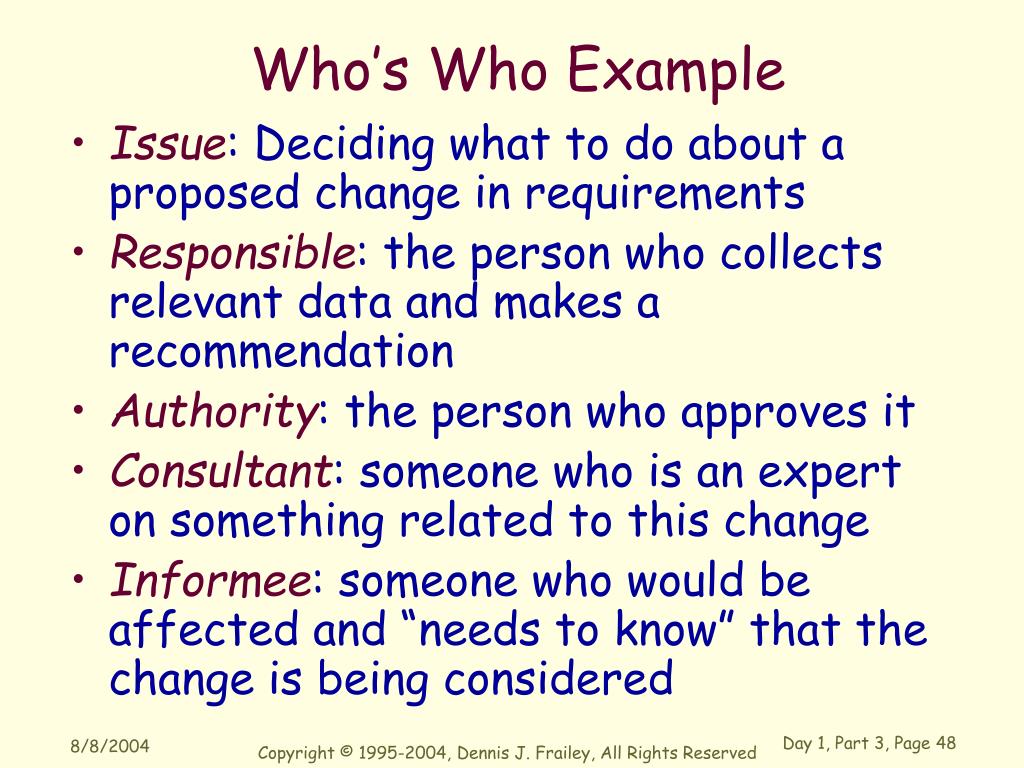 Who’s Who Example

• Issue: Deciding what to do about a proposed change in requirements
• Responsible: the person who collects relevant data and makes a recommendation
• Authority: the person who approves it
• Consultant: someone who is an expert on something related to this change
• Informee: someone who would be affected and “needs to know” that the change is being considered

8/8/2004

Copyright © 1995-2004, Dennis J. Frailey, All Rights Reserved

Day 1, Part 3, Page 48